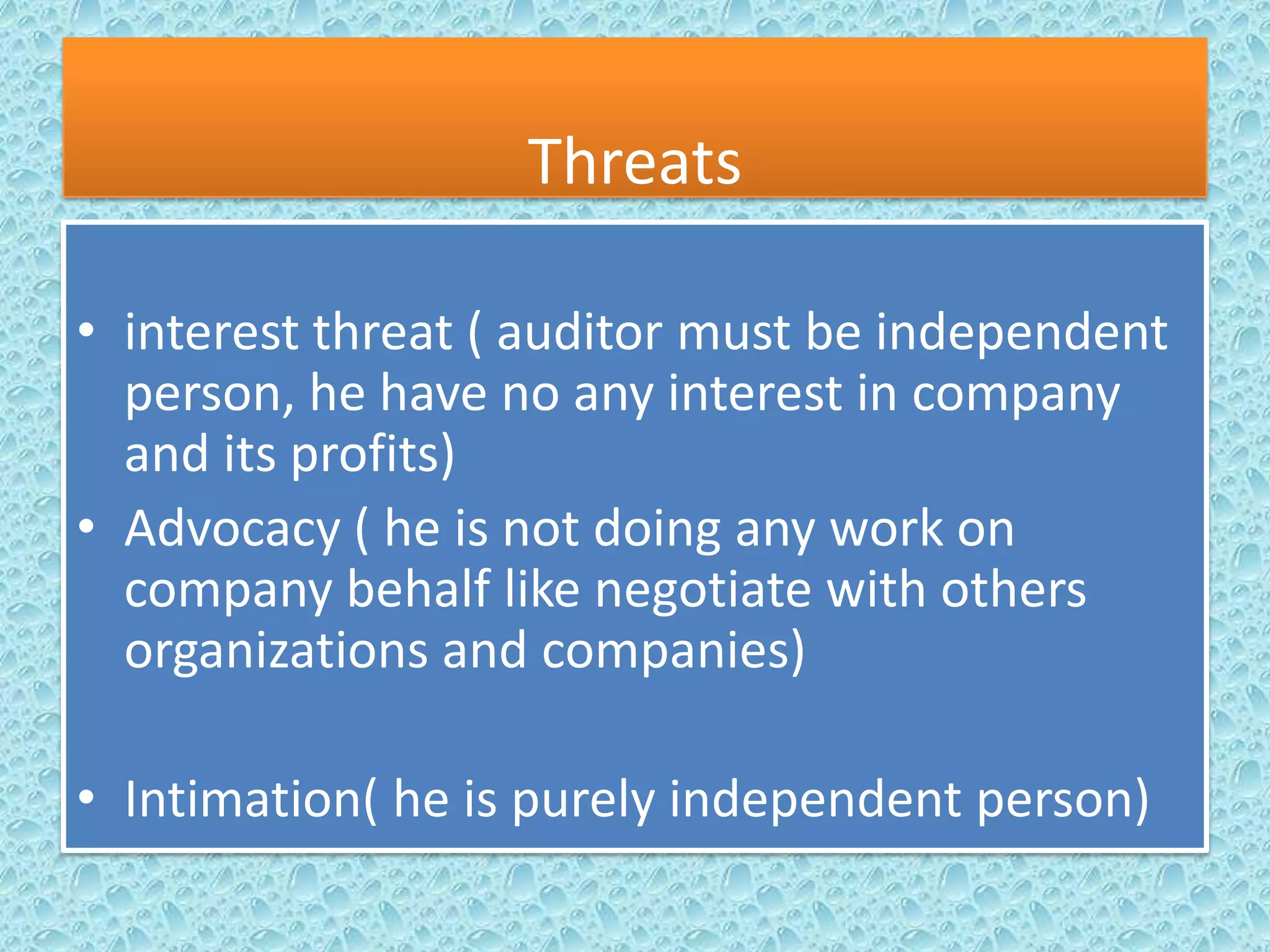 Threats

• interest threat ( auditor must be independent person, he have no any interest in company and its profits)
• Advocacy ( he is not doing any work on company behalf like negotiate with others organizations and companies)

• Intimation( he is purely independent person)